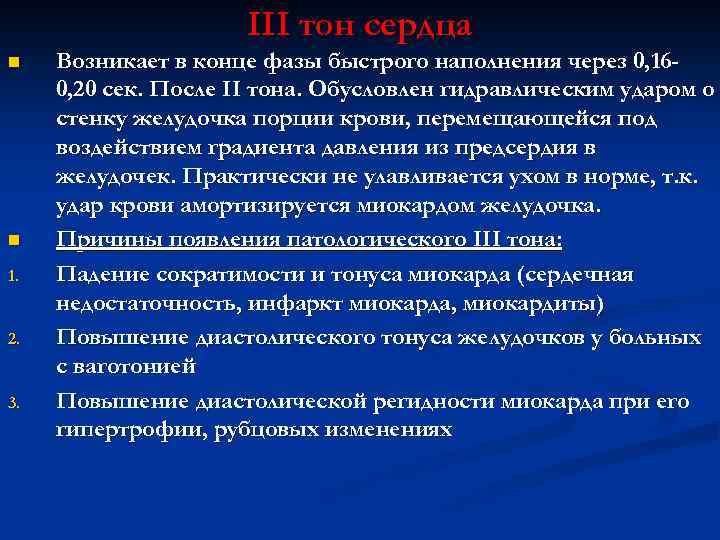 III тон сердца

Возникает в конце фазы быстрого наполнения через 0,16-0,20 сек. После II тона. Обусловлен гидравлическим ударом о стенку желудочка порции крови, перемещающейся под воздействием градиента давления из предсердия в желудочек. Практически не улавливается ухом в норме, т.к. удар крови амортизируется миокардом желудочка.

Причины появления патологического III тона:

1. Падение сократимости и тонуса миокарда (сердечная недостаточность, инфаркт миокарда, миокардиты)
2. Повышение диастолического тонуса желудочков у больных с ваготонией
3. Повышение диастолической регидности миокарда при его гипертрофии, рубцовых изменениях